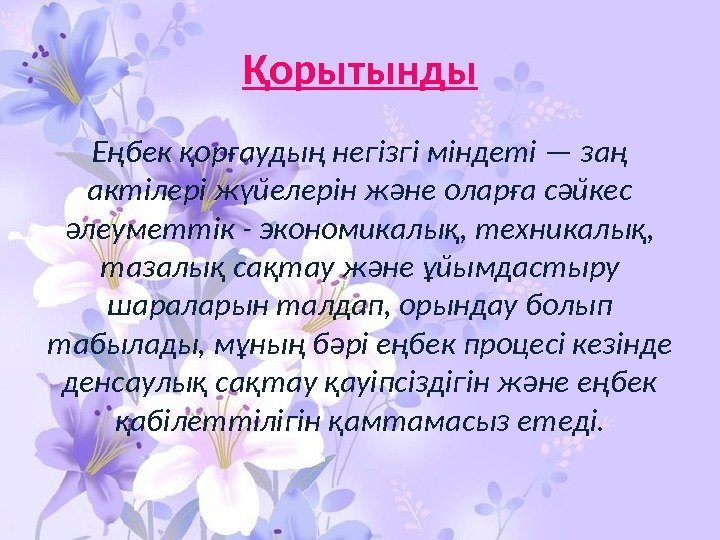 Қорытынды

Еңбек қорғаудың негізгі міндеті — заң актілері жүйелерін және оларға сәйкес әлеуметтік - экономикалық, техникалық, тазалық сақтау және ұйымдастыру шараларын талдап, орындау болып табылады, мұның бәрі еңбек процесі кезінде денсаулық сақтау қауіпсіздігін және еңбек қабілеттілігін қамтамасыз етеді.